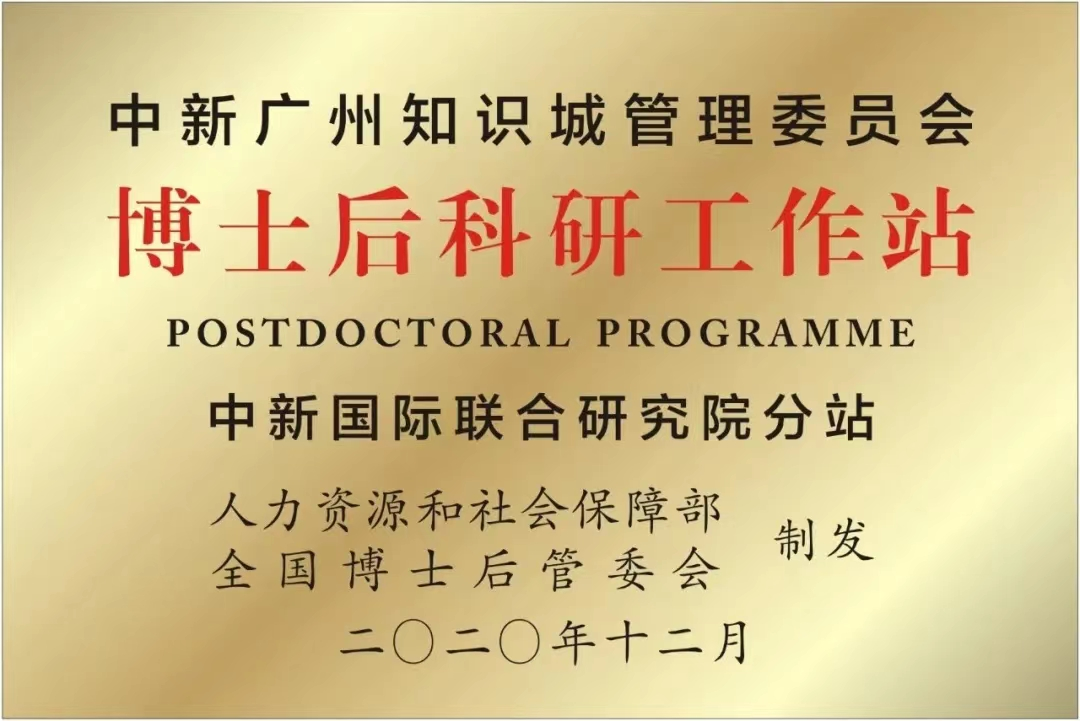 中新广州知识城管理委员会
博士后科研工作站
POSTDOCTORAL PROGRAMME
中新国际联合研究院分站

人力资源和社会保障部
全国博士后管委会
制发

二〇二〇年十二月